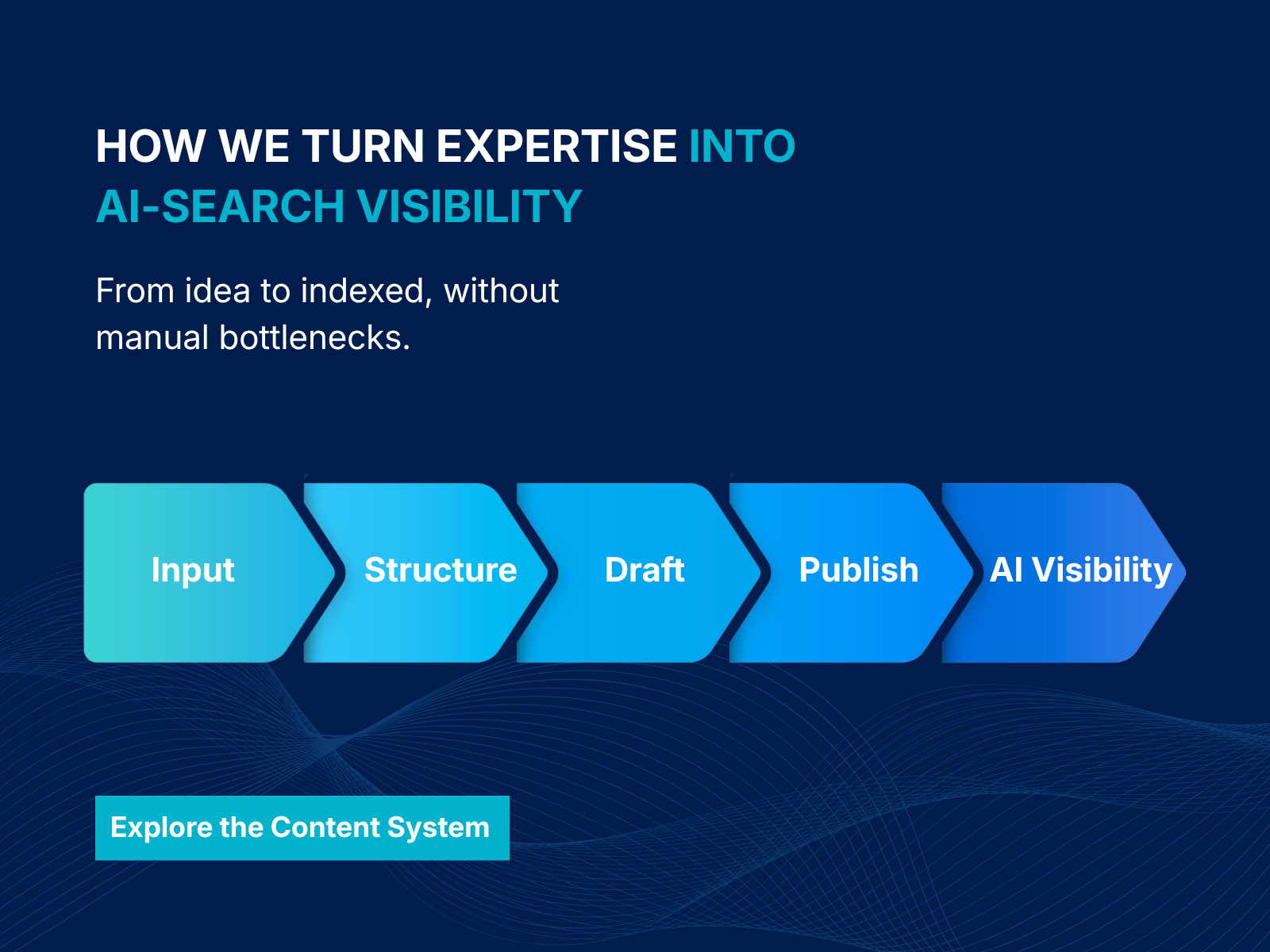 HOW WE TURN EXPERTISE INTO AI-SEARCH VISIBILITY

From idea to indexed, without manual bottlenecks.

Input

Structure

Draft

Publish

AI Visibility

Explore the Content System